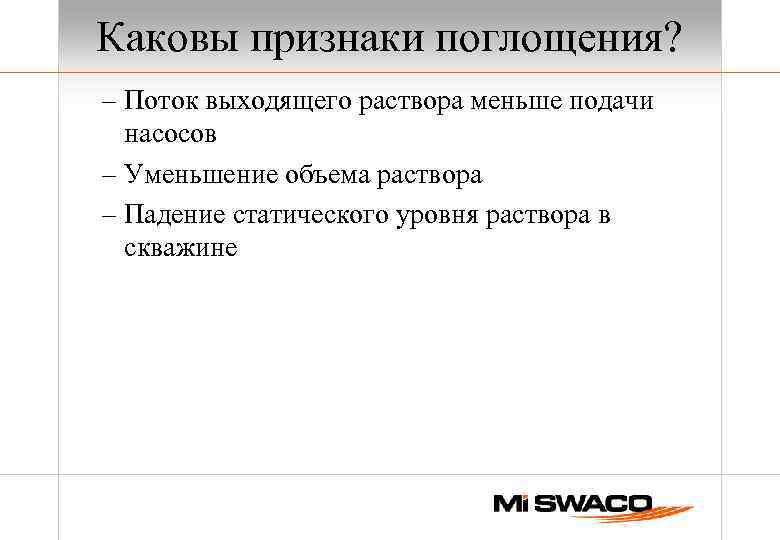 Каковы признаки поглощения?

– Поток выходящего раствора меньше подачи насосов

– Уменьшение объема раствора

– Падение статического уровня раствора в скважине

Mi SWACO